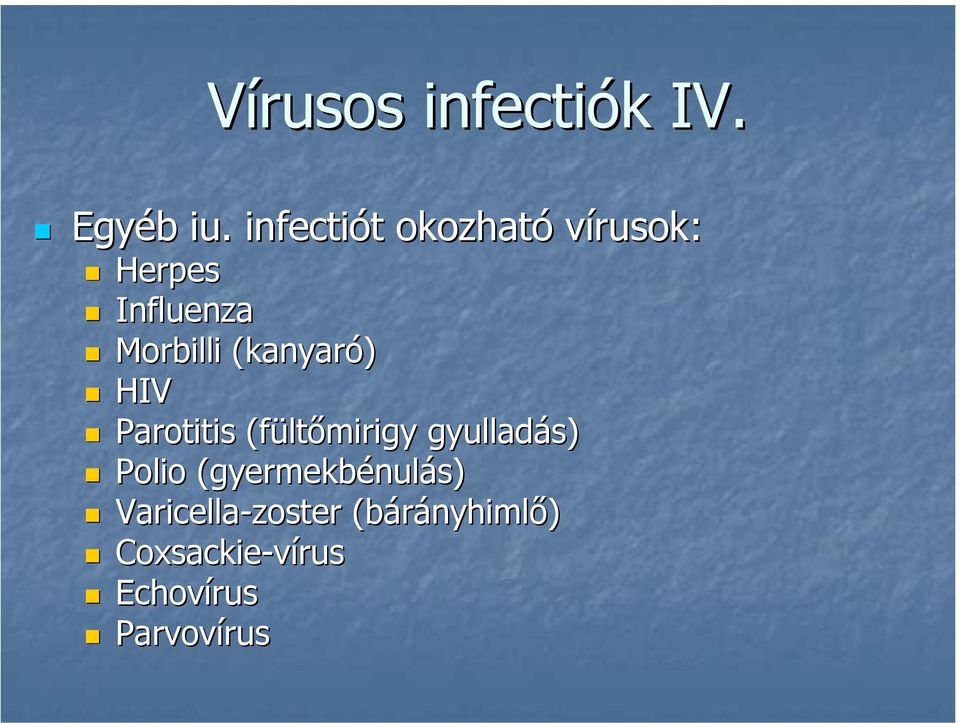 Vírusos infectiók IV.

Egyéb iu. infectiót okozható vírusok:
Herpes
Influenza
Morbilli (kanyaró)
HIV
Parotitis (fültőmirigy gyulladás)
Polio (gyermekbénulás)
Varicella-zoster (bárányhimlő)
Coxsackie-vírus
Echovírus
Parvovírus